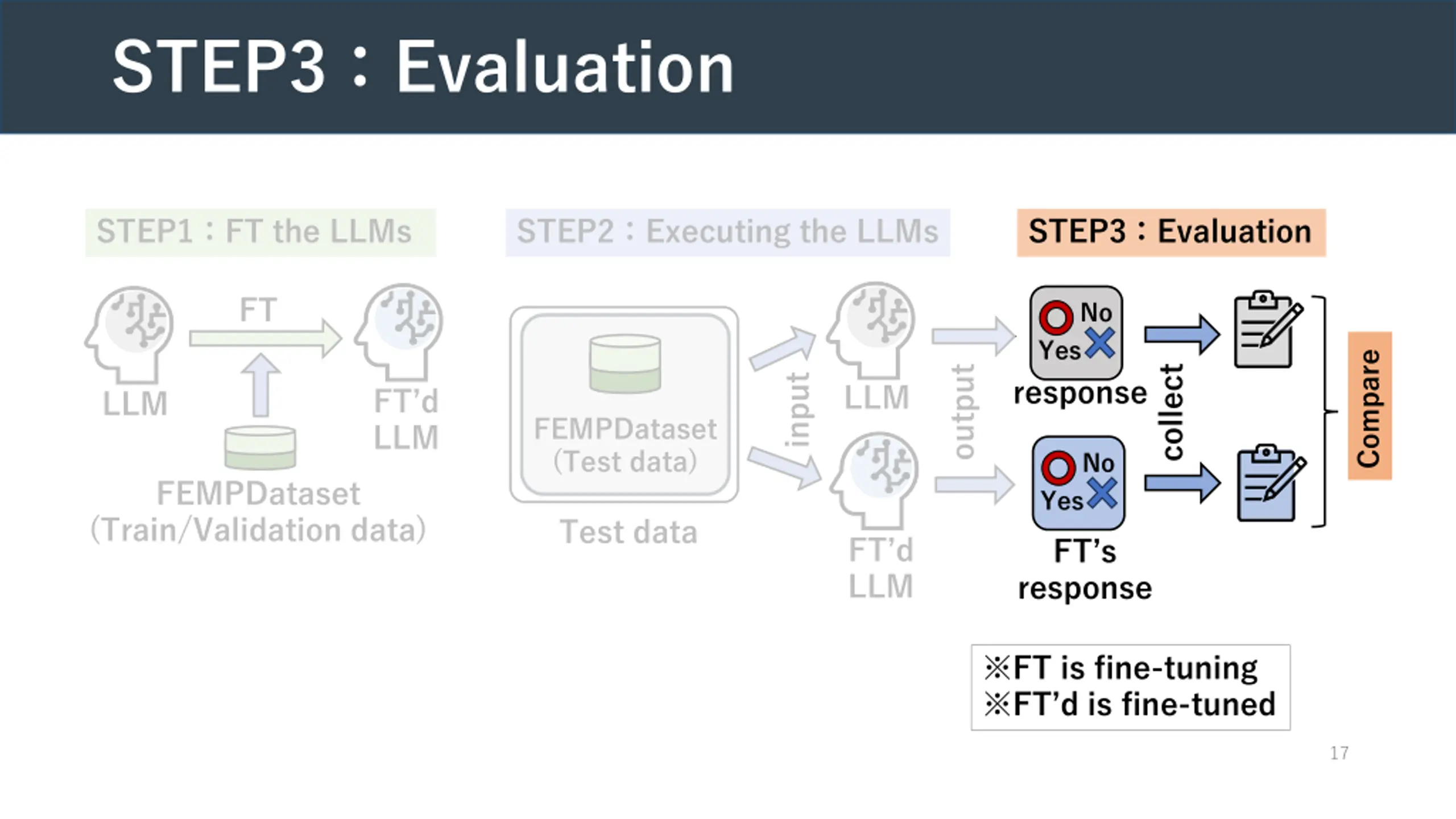 STEP3 : Evaluation

STEP1 : FT the LLMs

LLM

FT

FT'd LLM

FEMPDataset (Train/Validation data)

STEP2 : Executing the LLMs

FEMPDataset (Test data)

Test data

input

LLM

FT'd LLM

output

STEP3 : Evaluation

No
Yes

response

No
Yes

FT's response

collect

Compare

※FT is fine-tuning
※FT'd is fine-tuned

17